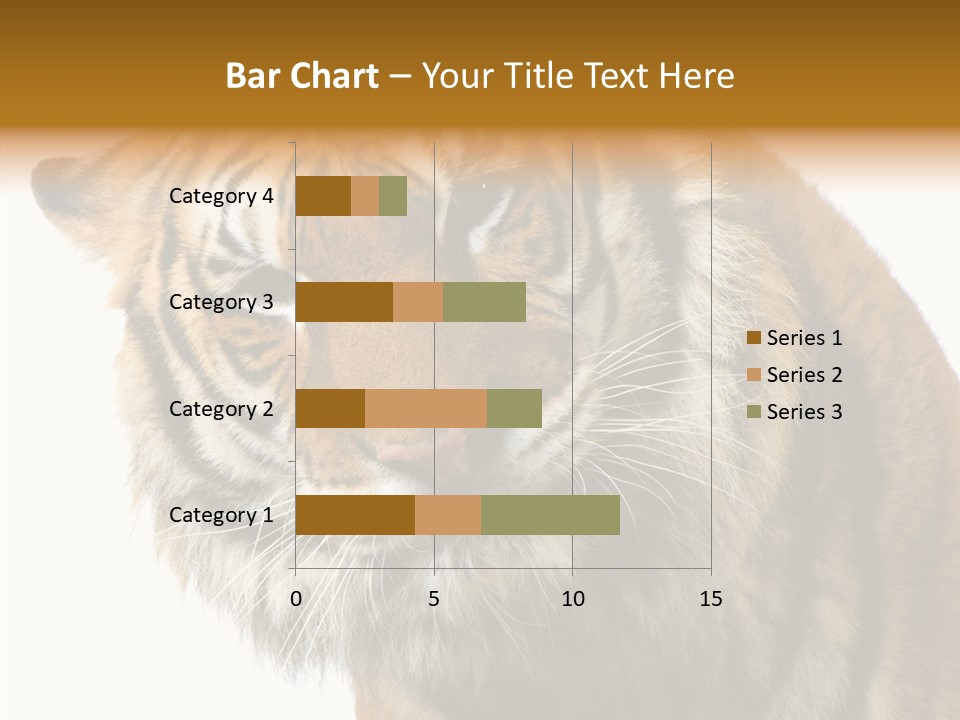 Bar Chart – Your Title Text Here

Category 4
Category 3
Category 2
Category 1

0
5
10
15

Series 1
Series 2
Series 3